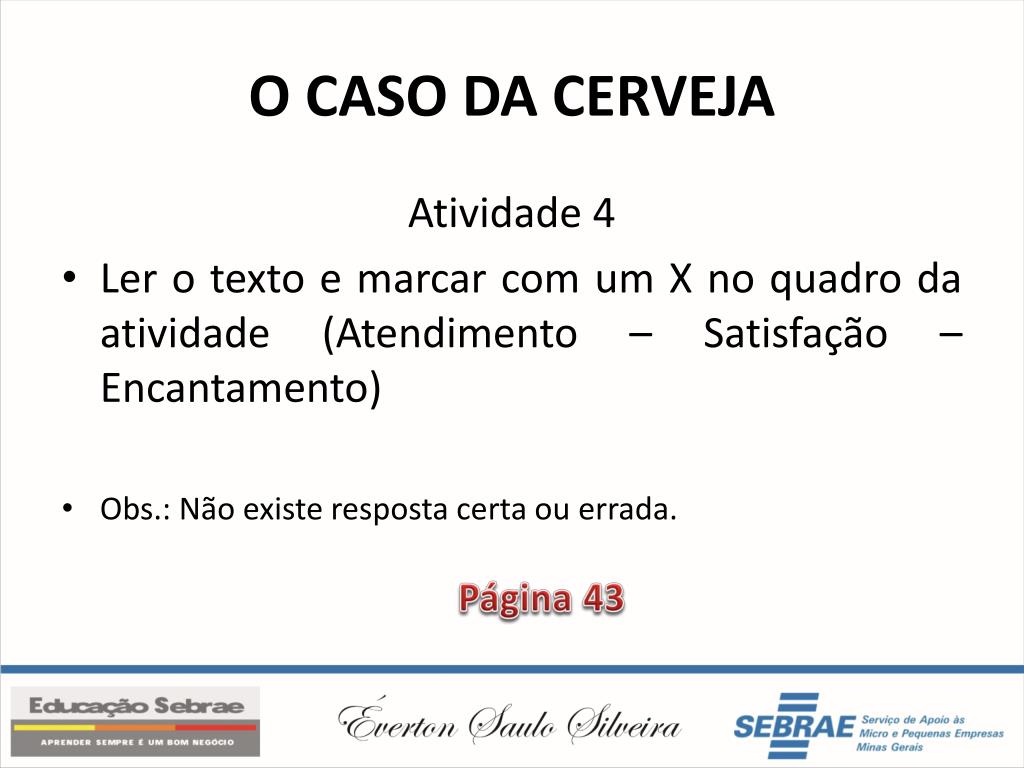 O CASO DA CERVEJA

Atividade 4

• Ler o texto e marcar com um X no quadro da atividade (Atendimento – Satisfação – Encantamento)

• Obs.: Não existe resposta certa ou errada.

Página 43

Educação Sebrae
APRENDER SEMPRE É UM BOM NEGÓCIO

Éverton Saulo Silveira

SEBRAE Serviço de Apoio às Micro e Pequenas Empresas Minas Gerais